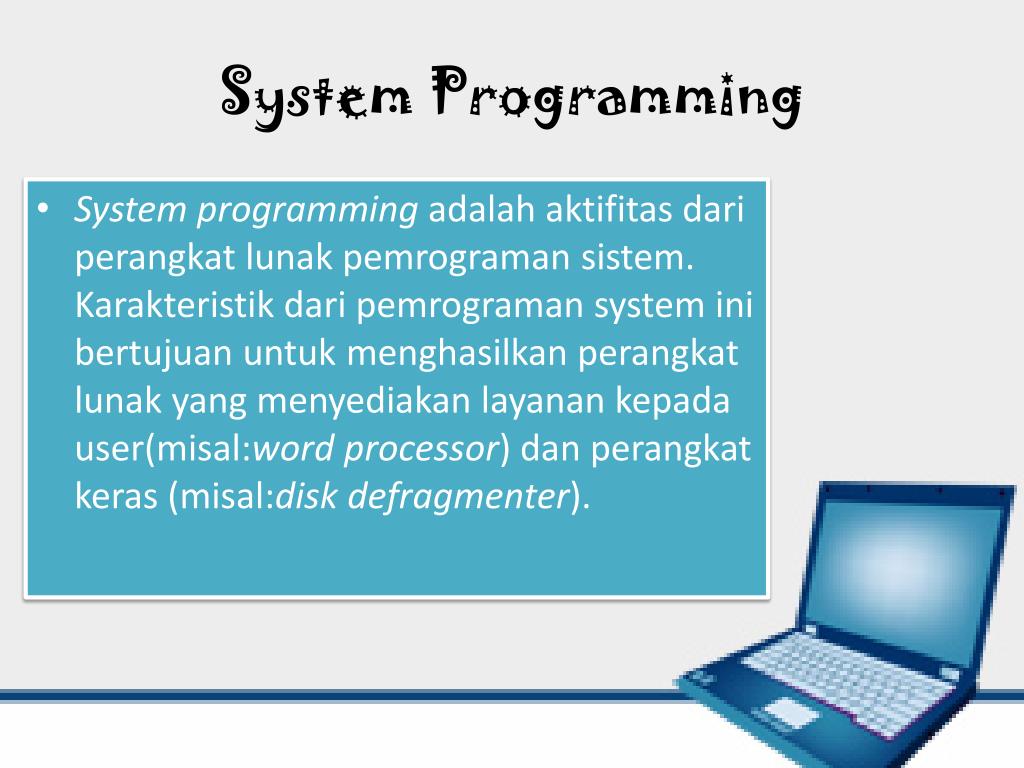 System Programming

• System programming adalah aktifitas dari perangkat lunak pemrograman sistem. Karakteristik dari pemrograman system ini bertujuan untuk menghasilkan perangkat lunak yang menyediakan layanan kepada user(misal:word processor) dan perangkat keras (misal:disk defragmenter).